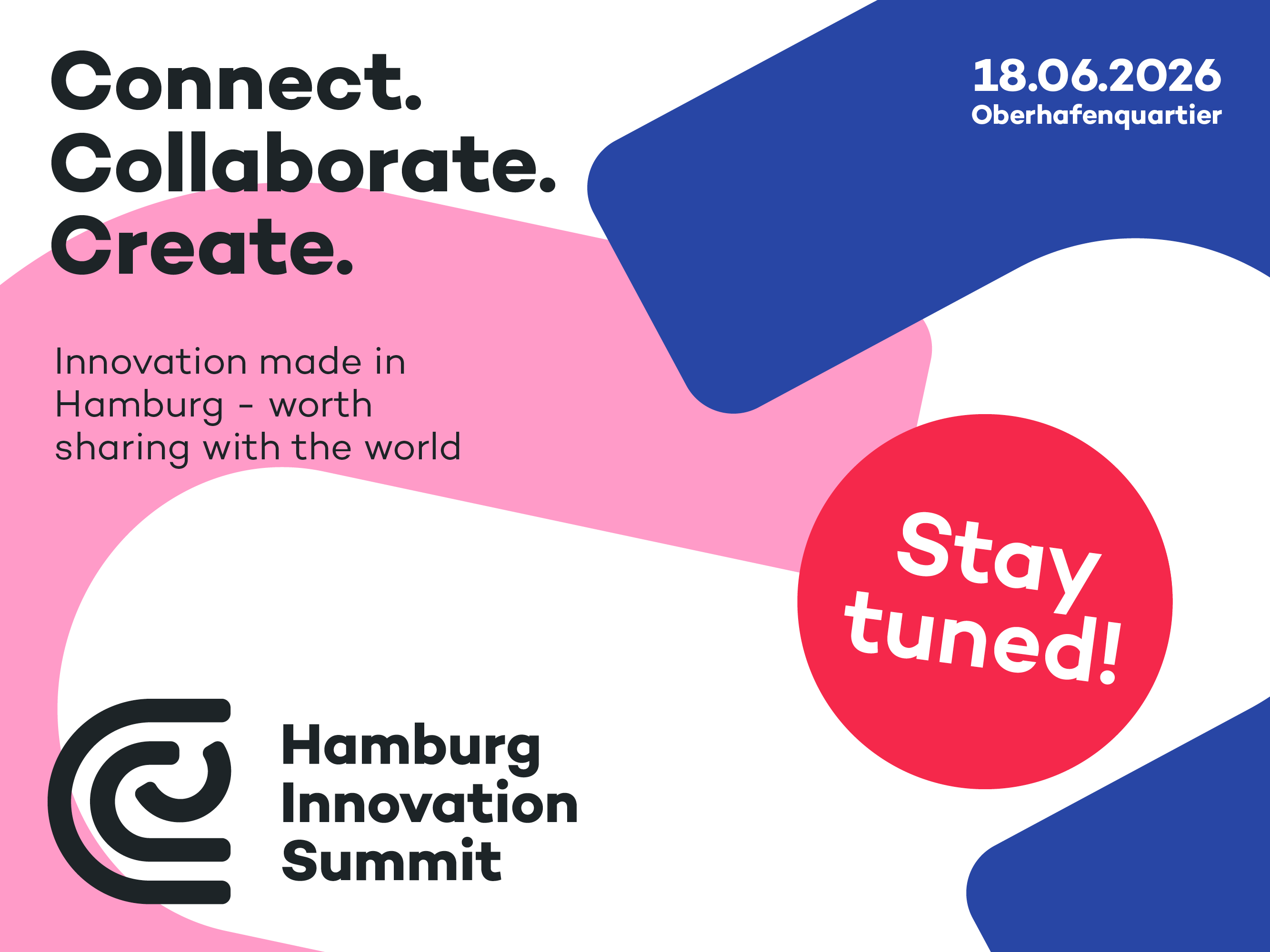 Connect.
Collaborate.
Create.

18.06.2026
Oberhafenquartier

Innovation made in Hamburg - worth sharing with the world

Stay tuned!

Hamburg
Innovation
Summit